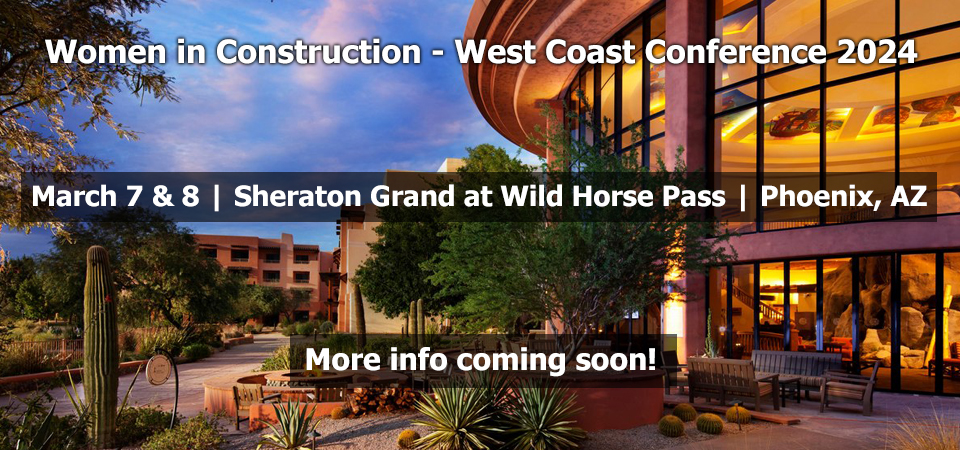 Women in Construction - West Coast Conference 2024

March 7 & 8 | Sheraton Grand at Wild Horse Pass | Phoenix, AZ

More info coming soon!